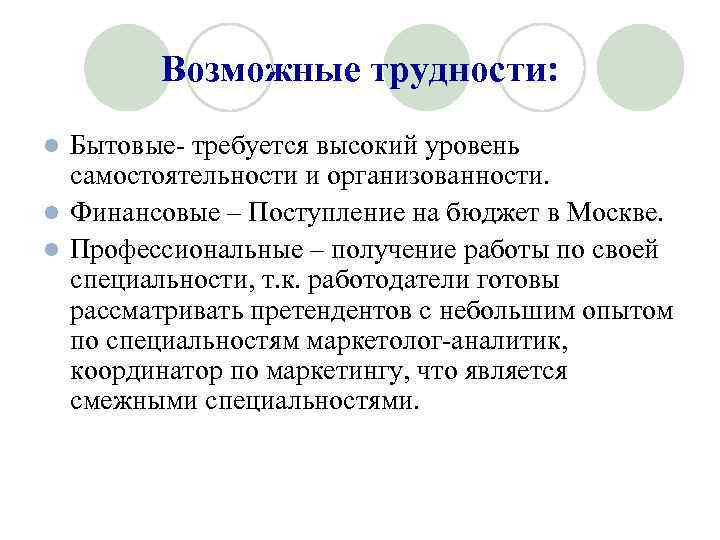 Возможные трудности:

Бытовые- требуется высокий уровень самостоятельности и организованности.

Финансовые – Поступление на бюджет в Москве.

Профессиональные – получение работы по своей специальности, т.к. работодатели готовы рассматривать претендентов с небольшим опытом по специальностям маркетолог-аналитик, координатор по маркетингу, что является смежными специальностями.